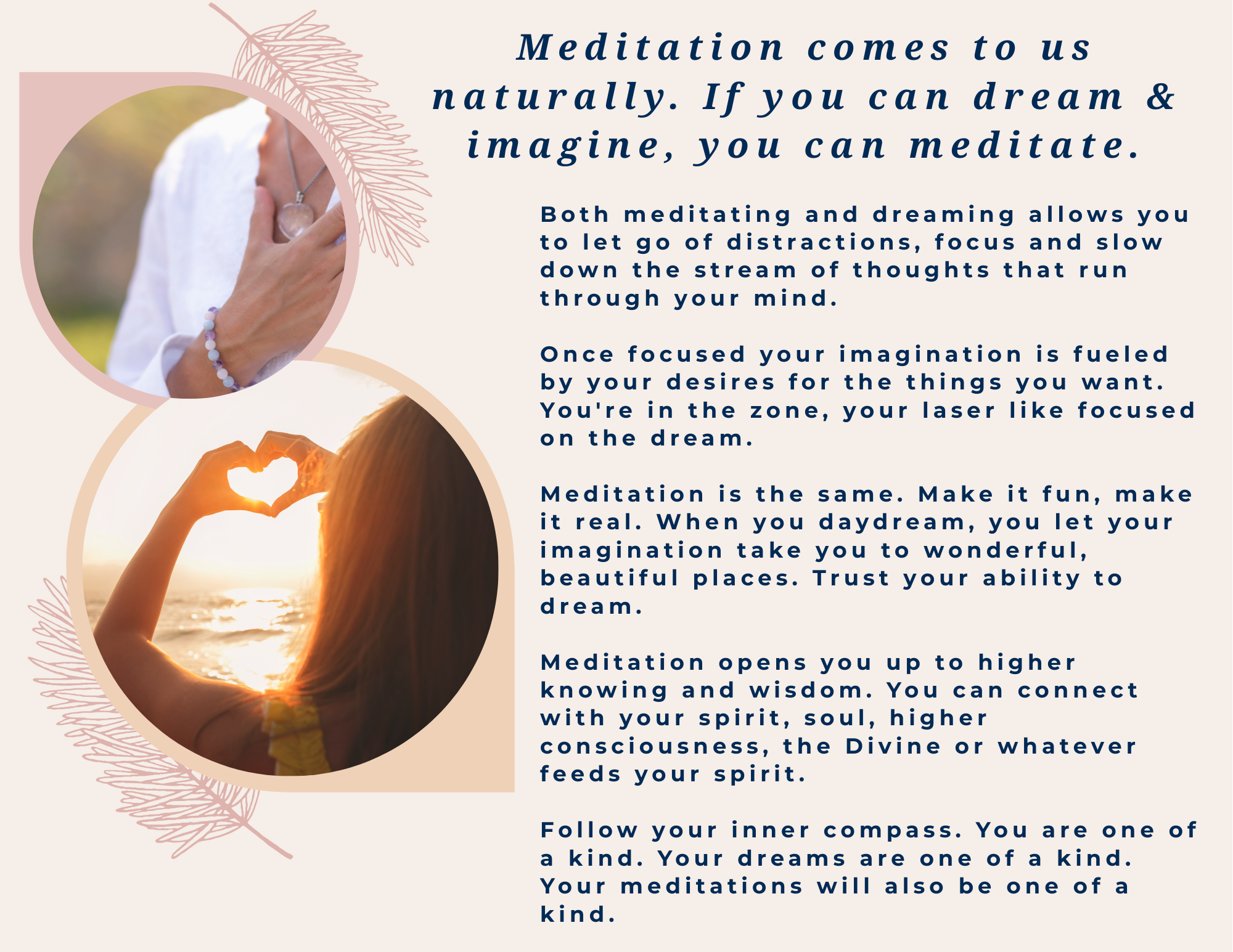 Meditation comes to us naturally. If you can dream & imagine, you can meditate.

Both meditating and dreaming allows you to let go of distractions, focus and slow down the stream of thoughts that run through your mind.

Once focused your imagination is fueled by your desires for the things you want. You're in the zone, your laser like focused on the dream.

Meditation is the same. Make it fun, make it real. When you daydream, you let your imagination take you to wonderful, beautiful places. Trust your ability to dream.

Meditation opens you up to higher knowing and wisdom. You can connect with your spirit, soul, higher consciousness, the Divine or whatever feeds your spirit.

Follow your inner compass. You are one of a kind. Your dreams are one of a kind. Your meditations will also be one of a kind.